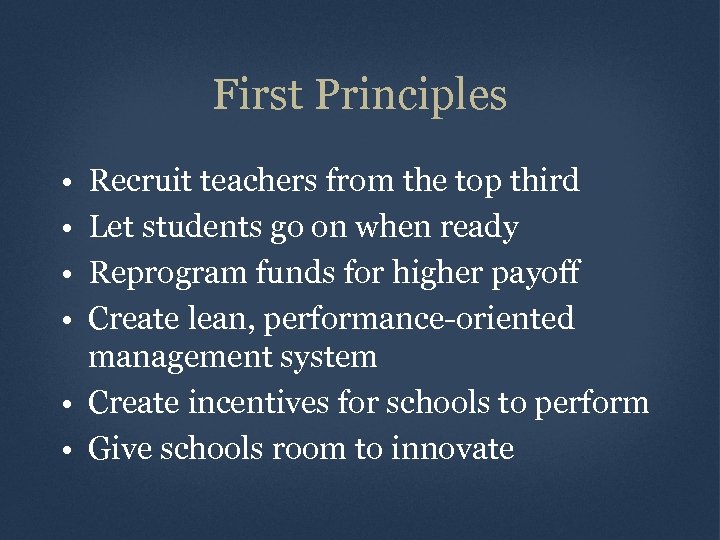 First Principles

• Recruit teachers from the top third
• Let students go on when ready
• Reprogram funds for higher payoff
• Create lean, performance-oriented management system
• Create incentives for schools to perform
• Give schools room to innovate